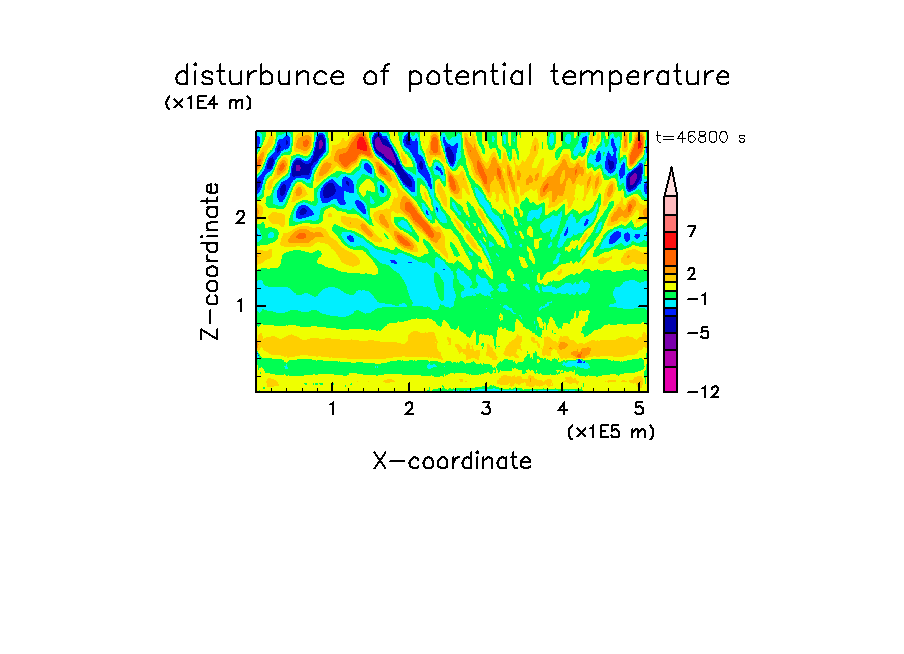 disturbunce of potential temperature

(x1E4 m)

t=46800 s

Z-coordinate

2

1

7

2

−1

−5

−12

1 2 3 4 5

(x1E5 m)

X-coordinate